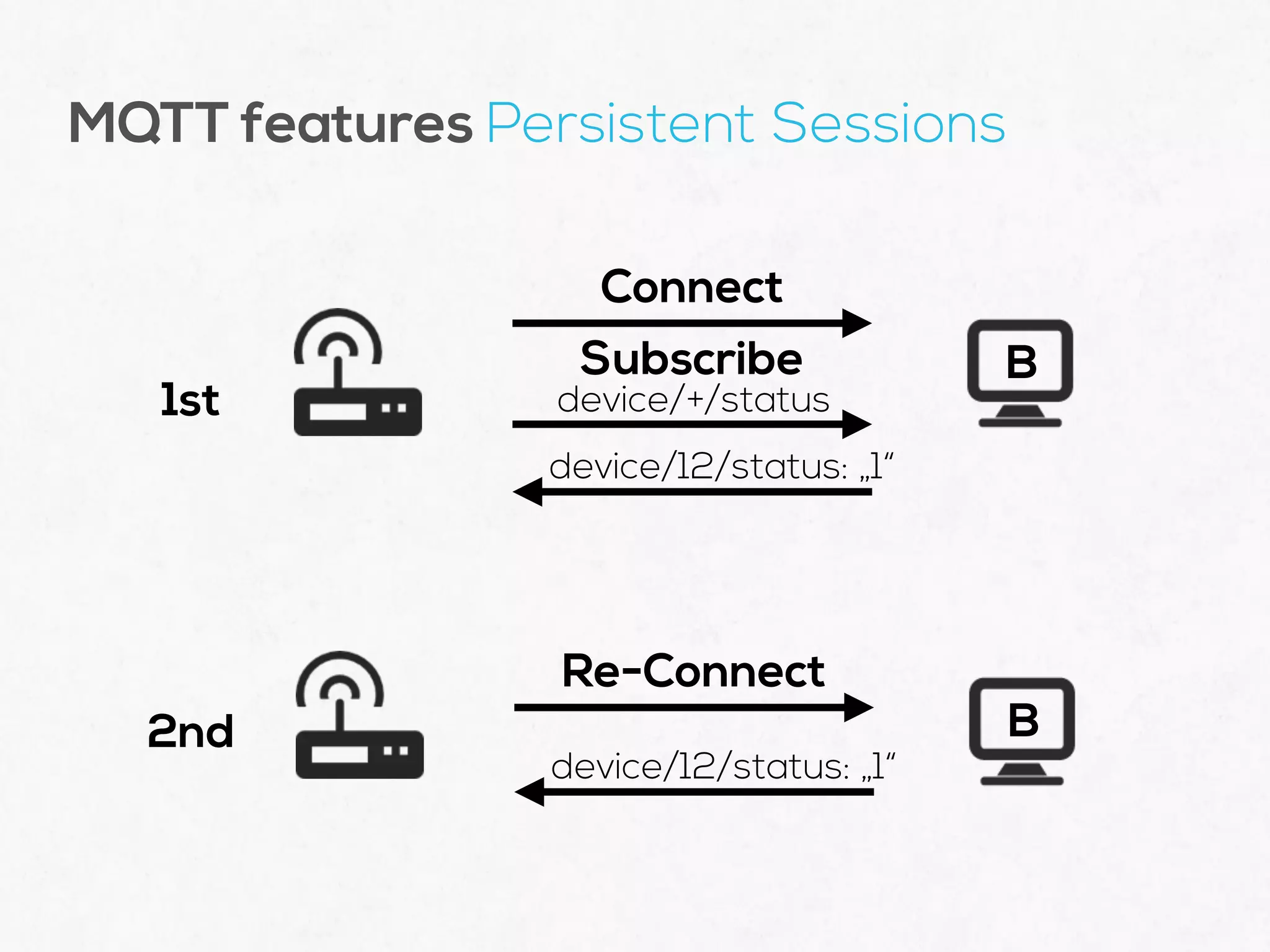 MQTT features Persistent Sessions

1st

Connect

Subscribe
device/+/status

device/12/status: „1“

B

2nd

Re-Connect

device/12/status: „1“

B